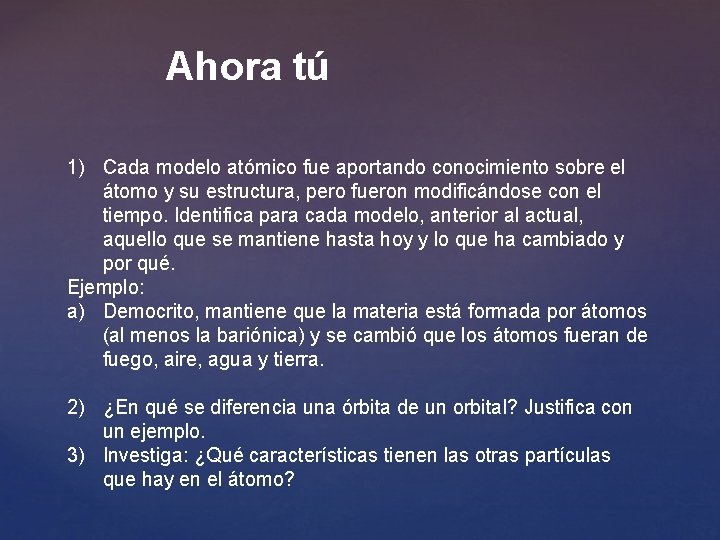 Ahora tú

1) Cada modelo atómico fue aportando conocimiento sobre el átomo y su estructura, pero fueron modificándose con el tiempo. Identifica para cada modelo, anterior al actual, aquello que se mantiene hasta hoy y lo que ha cambiado y por qué.
Ejemplo:
a) Democrito, mantiene que la materia está formada por átomos (al menos la bariónica) y se cambió que los átomos fueran de fuego, aire, agua y tierra.

2) ¿En qué se diferencia una órbita de un orbital? Justifica con un ejemplo.
3) Investiga: ¿Qué características tienen las otras partículas que hay en el átomo?